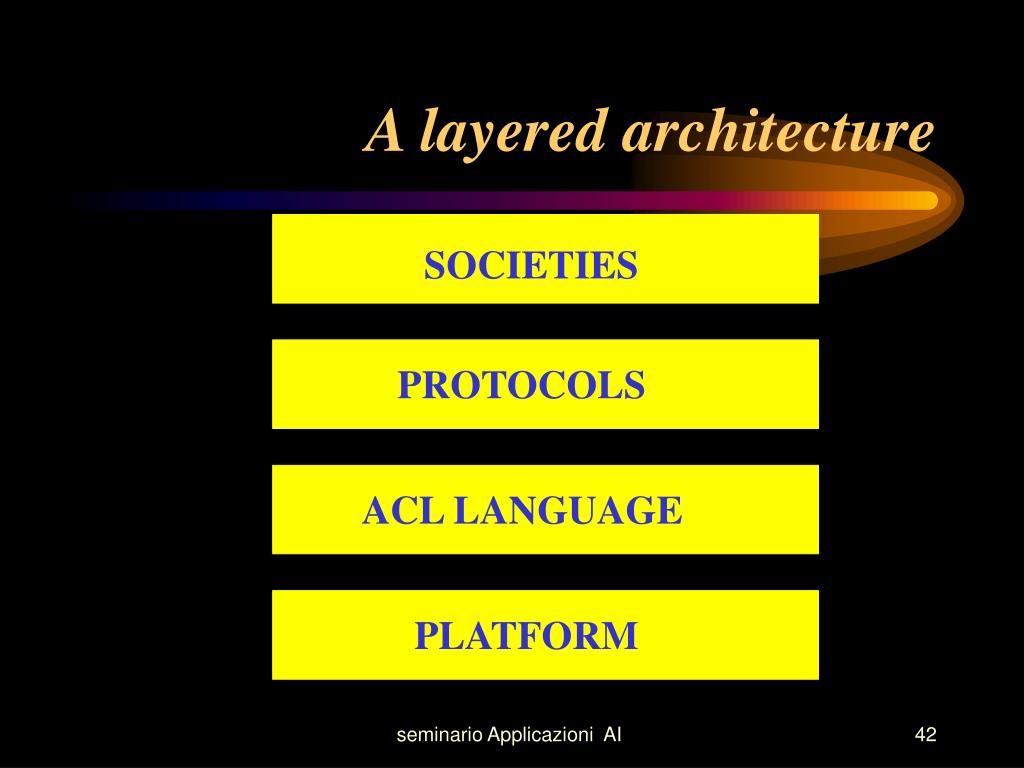 A layered architecture

SOCIETIES

PROTOCOLS

ACL LANGUAGE

PLATFORM

seminario Applicazioni AI

42